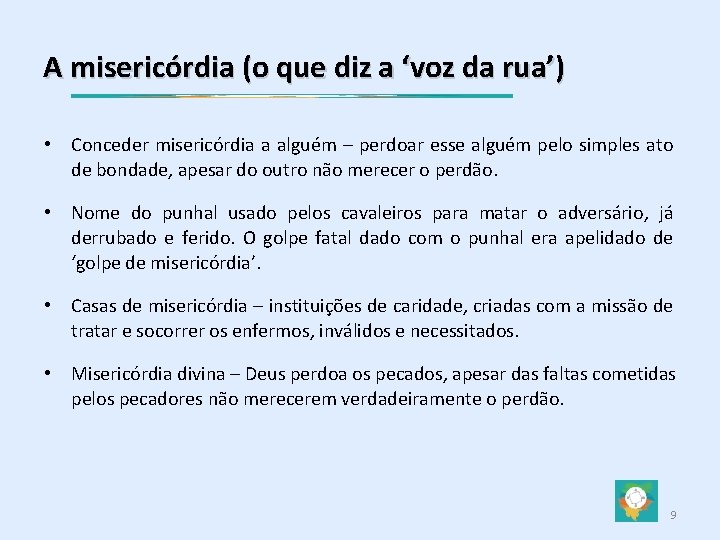 A misericórdia (o que diz a ‘voz da rua’)

• Conceder misericórdia a alguém – perdoar esse alguém pelo simples ato de bondade, apesar do outro não merecer o perdão.

• Nome do punhal usado pelos cavaleiros para matar o adversário, já derrubado e ferido. O golpe fatal dado com o punhal era apelidado de ‘golpe de misericórdia’.

• Casas de misericórdia – instituições de caridade, criadas com a missão de tratar e socorrer os enfermos, inválidos e necessitados.

• Misericórdia divina – Deus perdoa os pecados, apesar das faltas cometidas pelos pecadores não merecerem verdadeiramente o perdão.

9